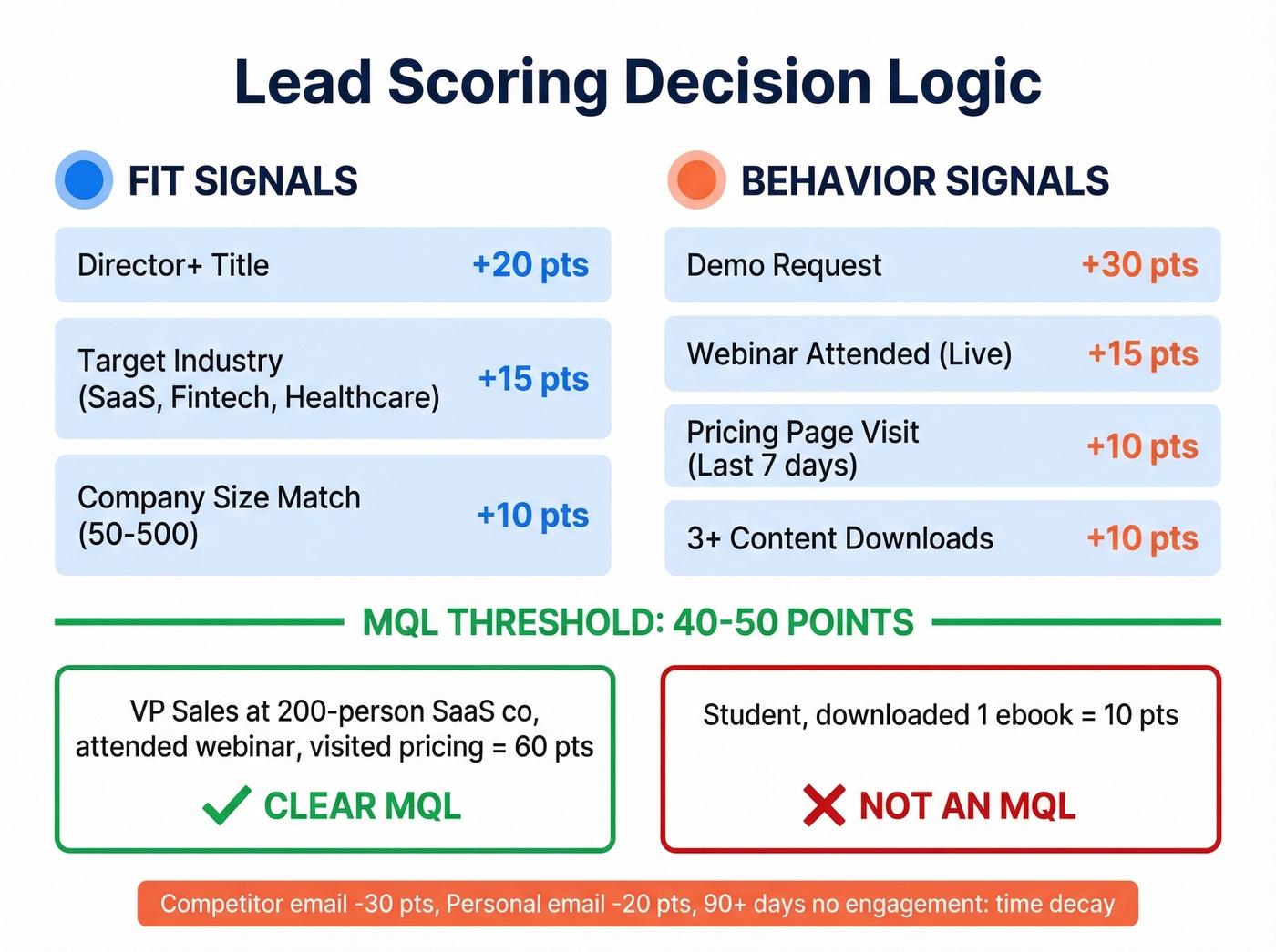 Lead Scoring Decision Logic

FIT SIGNALS

Director+ Title +20 pts

Target Industry (SaaS, Fintech, Healthcare) +15 pts

Company Size Match (50-500) +10 pts

BEHAVIOR SIGNALS

Demo Request +30 pts

Webinar Attended (Live) +15 pts

Pricing Page Visit (Last 7 days) +10 pts

3+ Content Downloads +10 pts

MQL THRESHOLD: 40-50 POINTS

VP Sales at 200-person SaaS co, attended webinar, visited pricing = 60 pts

CLEAR MQL

Student, downloaded 1 ebook = 10 pts

NOT AN MQL

Competitor email -30 pts, Personal email -20 pts, 90+ days no engagement: time decay